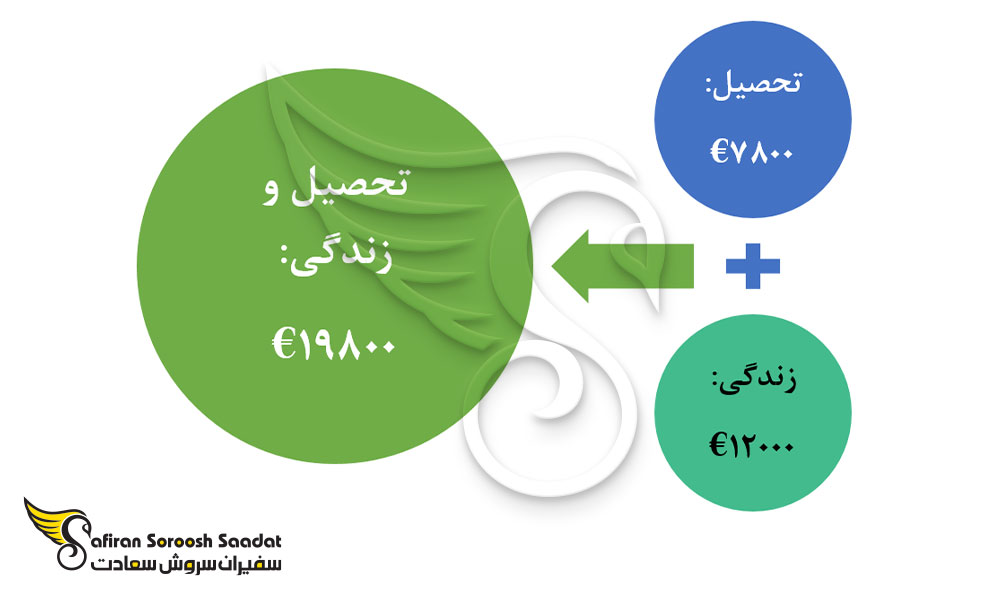 تحصیل:

€۷۸۰۰

+

زندگی:

€۱۲۰۰۰

تحصیل و زندگی:

€۱۹۸۰۰

Safiran Soroosh Saadat
سفیران سروش سعادت